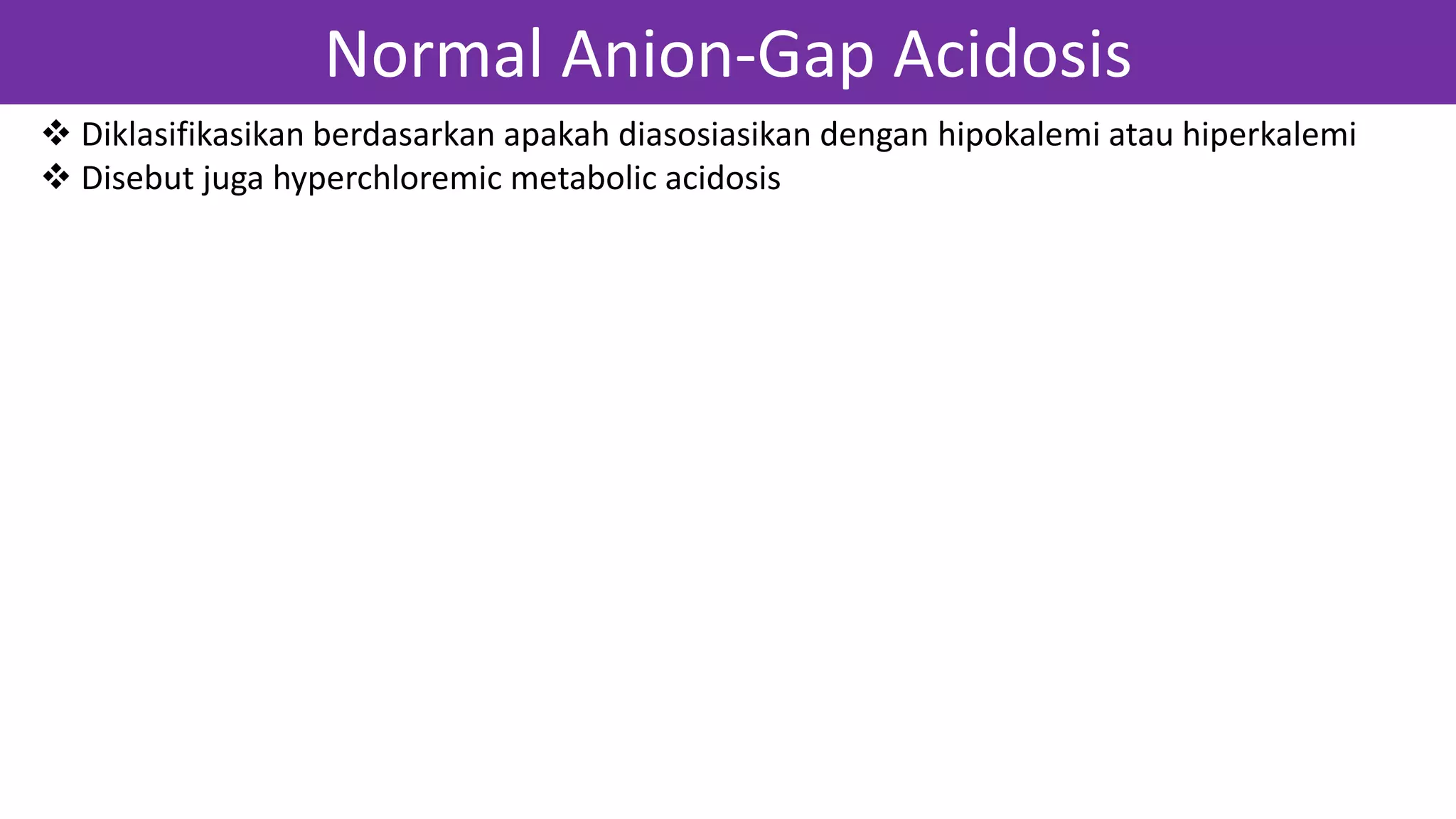 Normal Anion-Gap Acidosis

❖ Diklasifikasikan berdasarkan apakah diasosiasikan dengan hipokalemi atau hiperkalemi
❖ Disebut juga hyperchloremic metabolic acidosis